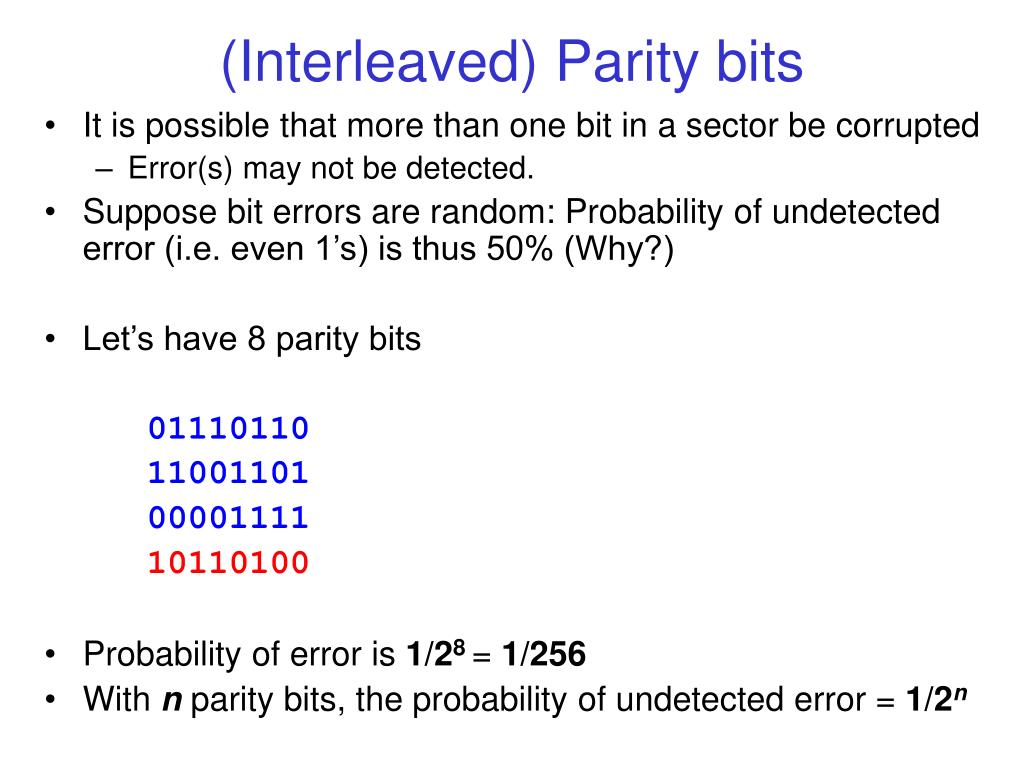 (Interleaved) Parity bits

• It is possible that more than one bit in a sector be corrupted
– Error(s) may not be detected.
• Suppose bit errors are random: Probability of undetected error (i.e. even 1's) is thus 50% (Why?)

• Let's have 8 parity bits

01110110
11001101
00001111
10110100

• Probability of error is $1/2^8 = 1/256$
• With $n$ parity bits, the probability of undetected error = $1/2^n$